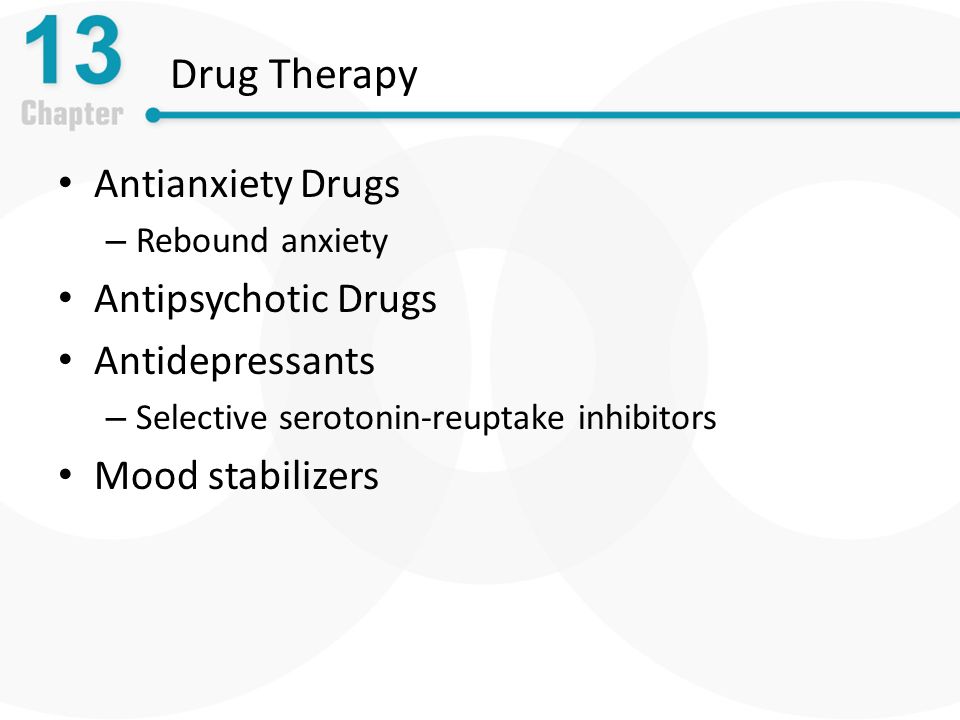 13
Chapter

Drug Therapy

• Antianxiety Drugs
– Rebound anxiety
• Antipsychotic Drugs
• Antidepressants
– Selective serotonin-reuptake inhibitors
• Mood stabilizers